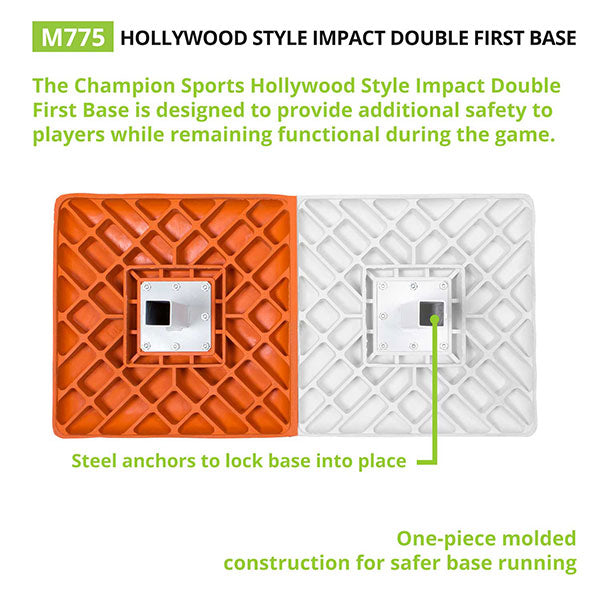 M775 HOLLYWOOD STYLE IMPACT DOUBLE FIRST BASE

The Champion Sports Hollywood Style Impact Double First Base is designed to provide additional safety to players while remaining functional during the game.

Steel anchors to lock base into place

One-piece molded construction for safer base running